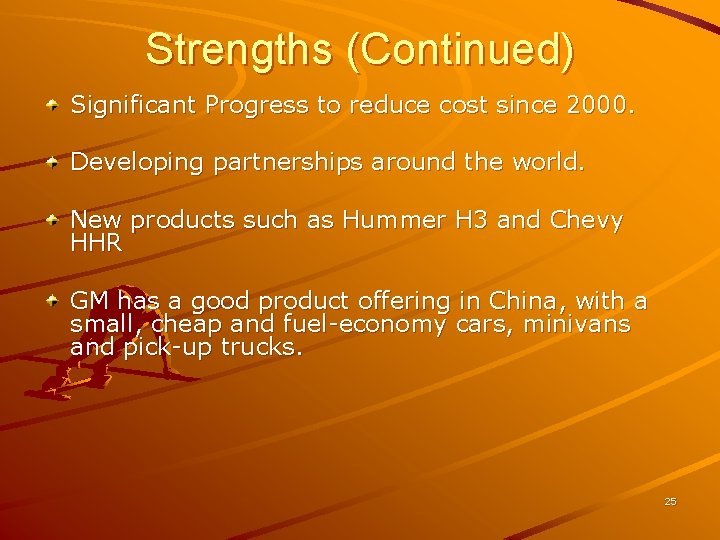 Strengths (Continued)

Significant Progress to reduce cost since 2000.

Developing partnerships around the world.

New products such as Hummer H3 and Chevy HHR

GM has a good product offering in China, with a small, cheap and fuel-economy cars, minivans and pick-up trucks.

25